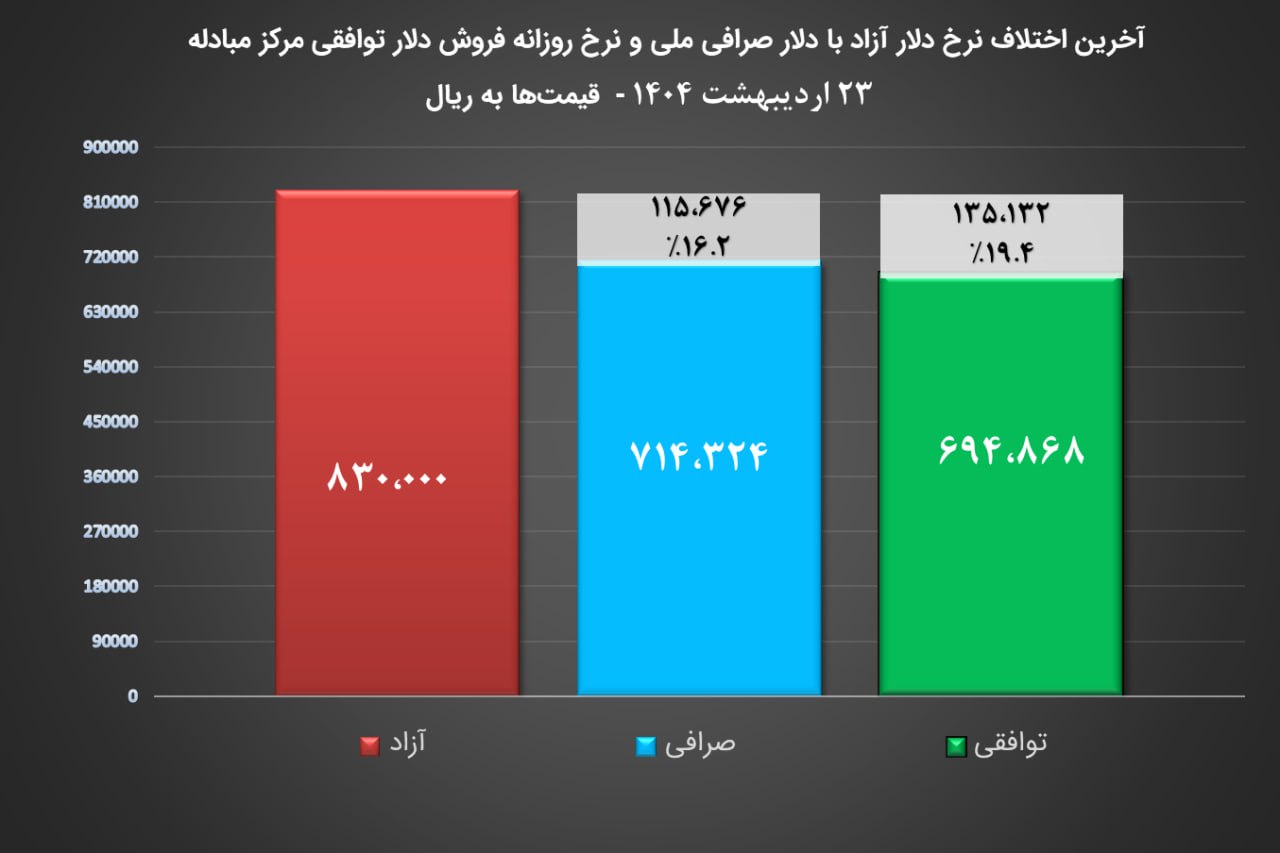 آخرین اختلاف نرخ دلار آزاد با دلار صرافی ملی و نرخ روزانه فروش دلار توافقی مرکز مبادله
۲۳ اردیبهشت ۱۴۰۴ - قیمت‌ها به ریال

900000
810000
720000
630000
540000
450000
360000
270000
180000
90000
0

۸۳۰،۰۰۰

۱۱۵،۶۷۶
٪۱۶.۲
۷۱۴،۳۲۴

۱۳۵،۱۳۲
٪۱۹.۴
۶۹۴،۸۶۸

آزاد
صرافی
توافقی